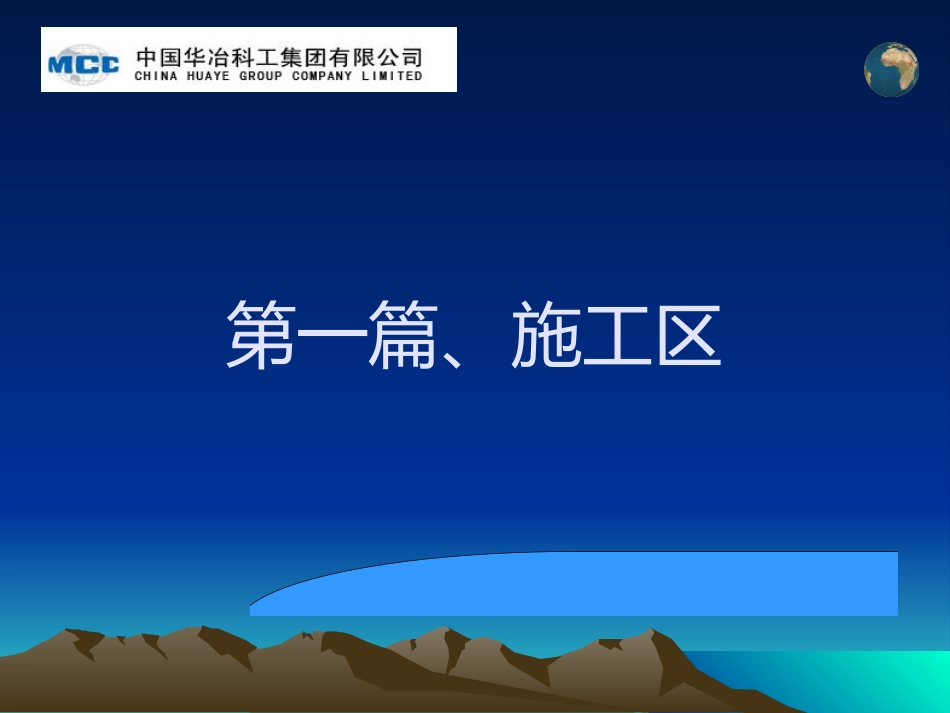 MCC 中国华冶科工集团有限公司
CHINA HUAYE GROUP COMPANY LIMITED

第一篇、施工区